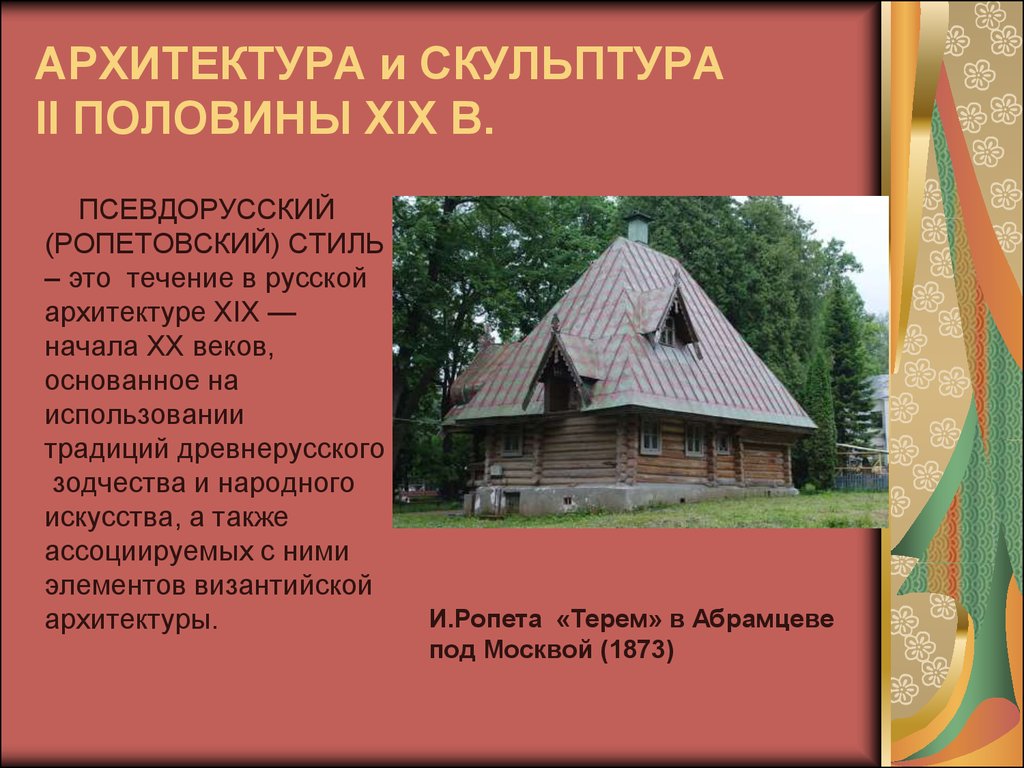 АРХИТЕКТУРА и СКУЛЬПТУРА II ПОЛОВИНЫ XIX В.

ПСЕВДОРУССКИЙ (РОПЕТОВСКИЙ) СТИЛЬ – это течение в русской архитектуре XIX — начала XX веков, основанное на использовании традиций древнерусского зодчества и народного искусства, а также ассоциируемых с ними элементов византийской архитектуры.

И.Ропета «Терем» в Абрамцеве под Москвой (1873)